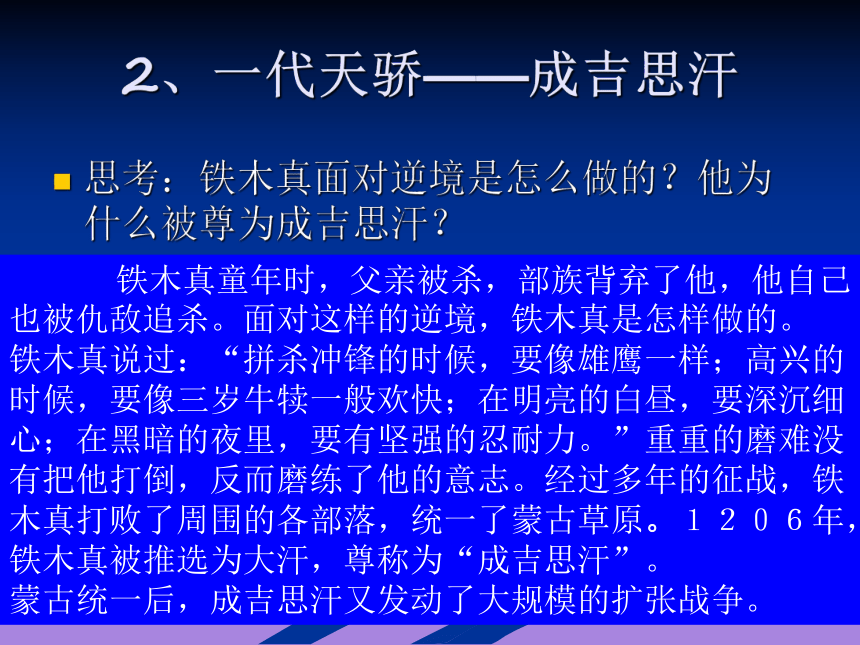 2、一代天骄——成吉思汗

思考：铁木真面对逆境是怎么做的？他为什么被尊为成吉思汗？

铁木真童年时，父亲被杀，部族背弃了他，他自己也被仇敌追杀。面对这样的逆境，铁木真是怎样做的。
铁木真说过：“拼杀冲锋的时候，要像雄鹰一样；高兴的时候，要像三岁牛犊一般欢快；在明亮的白昼，要深沉细心；在黑暗的夜里，要有坚强的忍耐力。”重重的磨难没有把他打倒，反而磨练了他的意志。经过多年的征战，铁木真打败了周围的各部落，统一了蒙古草原。１２０６年，铁木真被推选为大汗，尊称为“成吉思汗”。
蒙古统一后，成吉思汗又发动了大规模的扩张战争。